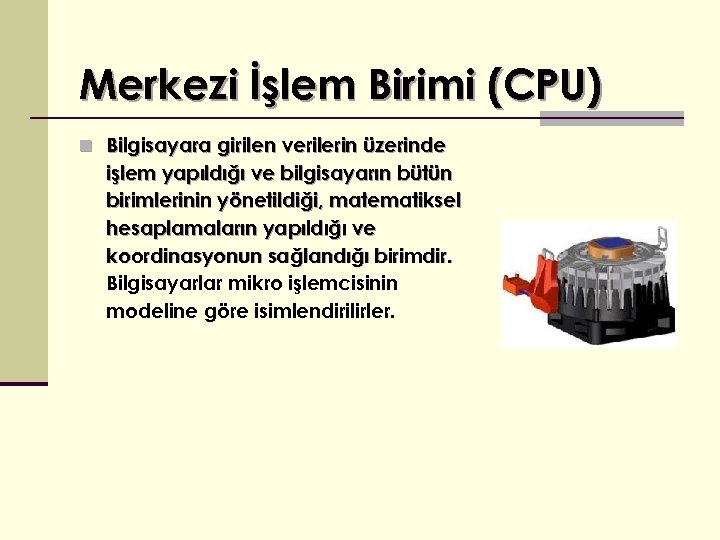 Merkezi İşlem Birimi (CPU)

Bilgisayara girilen verilerin üzerinde işlem yapıldığı ve bilgisayarın bütün birimlerinin yönetildiği, matematiksel hesaplamaların yapıldığı ve koordinasyonun sağlandığı birimdir. Bilgisayarlar mikro işlemcisinin modeline göre isimlendirilirler.